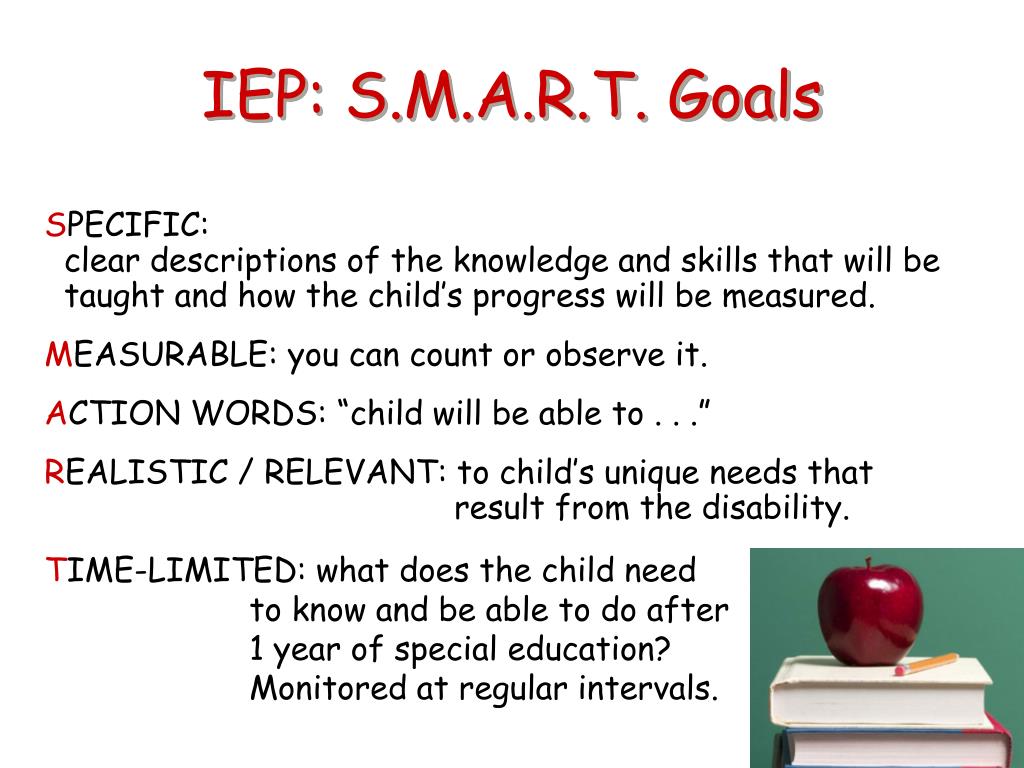 IEP: S.M.A.R.T. Goals

SPECIFIC:
clear descriptions of the knowledge and skills that will be taught and how the child’s progress will be measured.

MEASURABLE: you can count or observe it.

ACTION WORDS: “child will be able to . . .”

REALISTIC / RELEVANT: to child’s unique needs that result from the disability.

TIME-LIMITED: what does the child need to know and be able to do after 1 year of special education? Monitored at regular intervals.